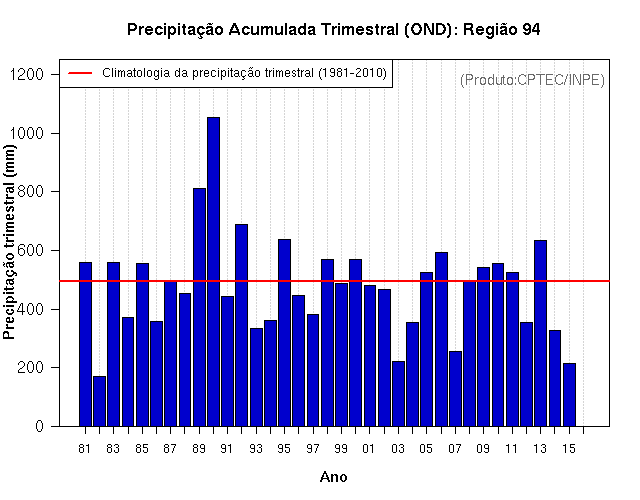 Precipitação Acumulada Trimestral (OND): Região 94

Climatologia da precipitação trimestral (1981-2010)

(Produto:CPTEC/INPE)

Precipitação trimestral (mm)

1200
1000
800
600
400
200
0

81 83 85 87 89 91 93 95 97 99 01 03 05 07 09 11 13 15

Ano